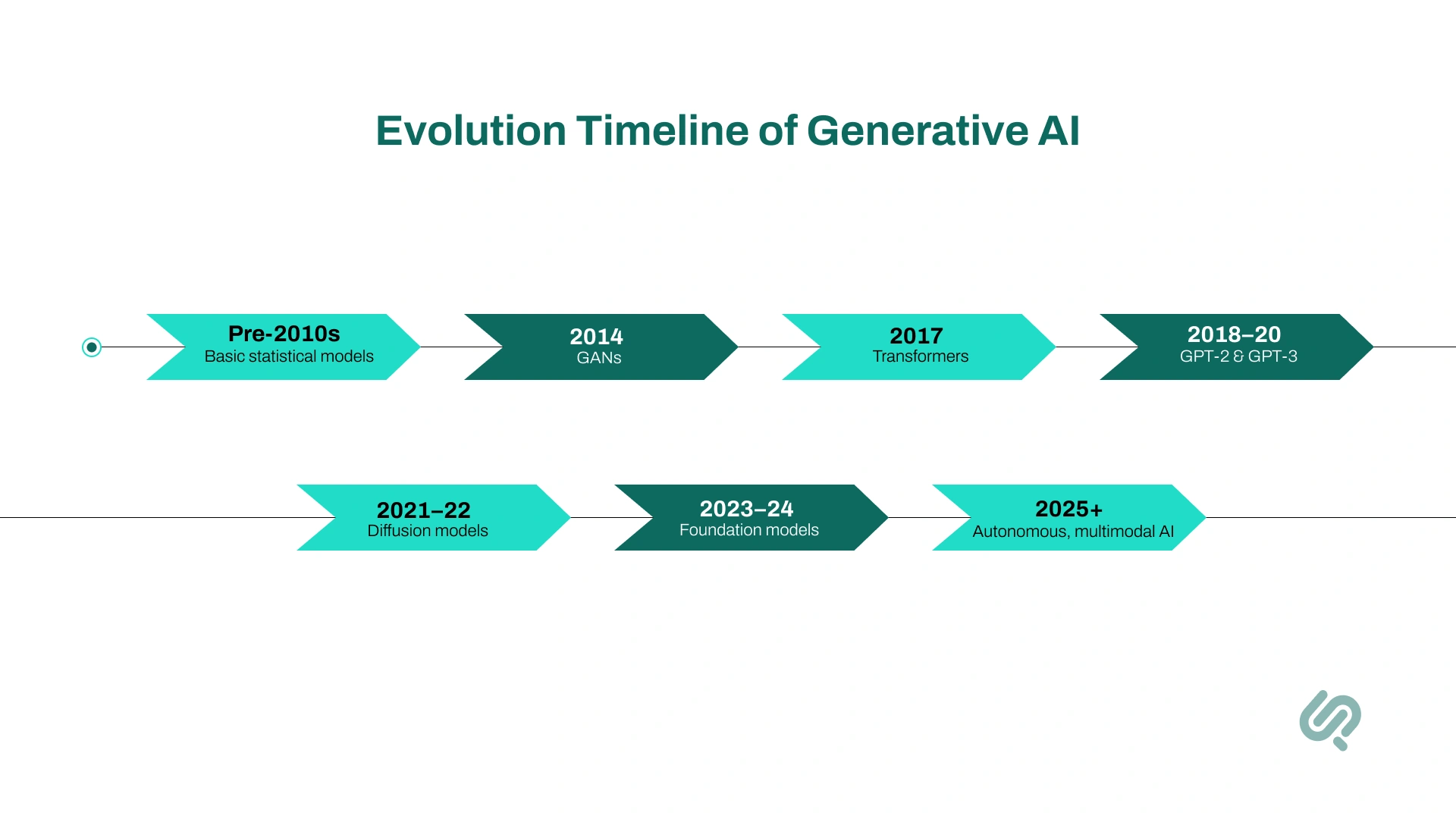 Evolution Timeline of Generative AI

Pre-2010s
Basic statistical models

2014
GANs

2017
Transformers

2018–20
GPT-2 & GPT-3

2021–22
Diffusion models

2023–24
Foundation models

2025+
Autonomous, multimodal AI